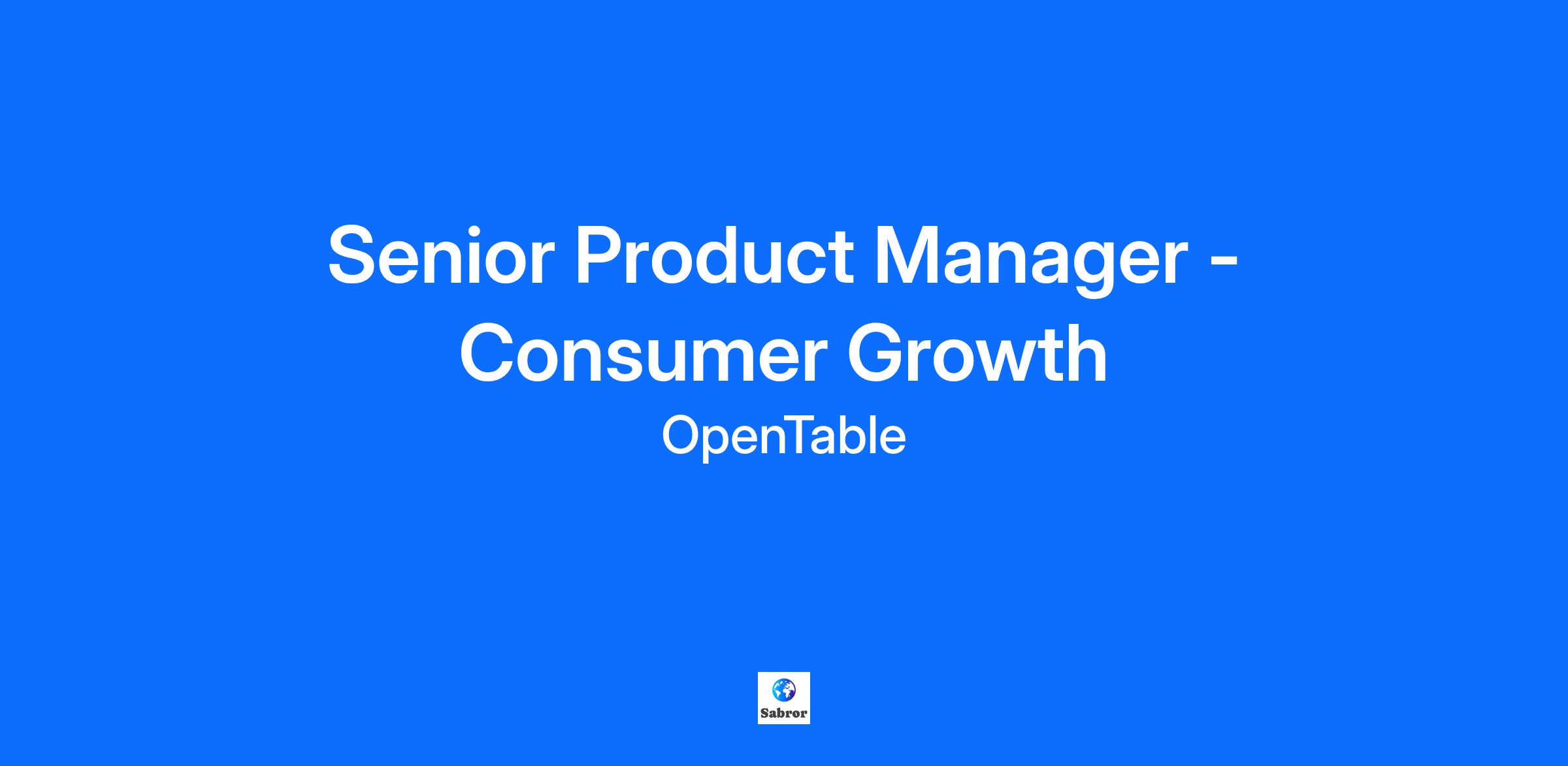 Senior Product Manager - Consumer Growth

OpenTable

Sabror